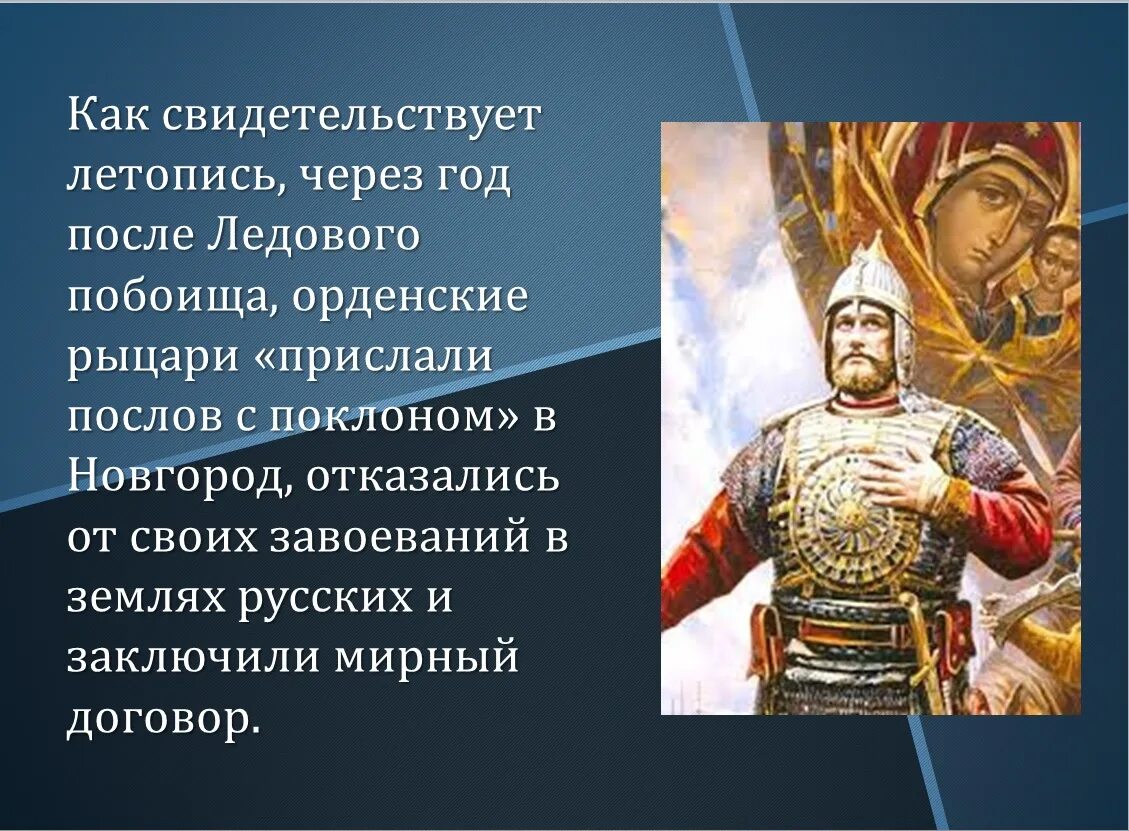 Как свидетельствует летопись, через год после Ледового побоища, орденские рыцари «прислали послов с поклоном» в Новгород, отказались от своих завоеваний в землях русских и заключили мирный договор.